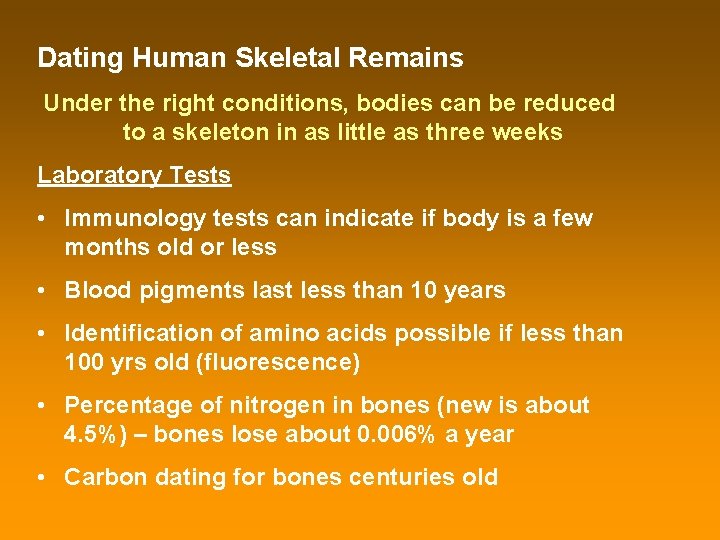 Dating Human Skeletal Remains

Under the right conditions, bodies can be reduced to a skeleton in as little as three weeks

Laboratory Tests

• Immunology tests can indicate if body is a few months old or less

• Blood pigments last less than 10 years

• Identification of amino acids possible if less than 100 yrs old (fluorescence)

• Percentage of nitrogen in bones (new is about 4.5%) – bones lose about 0.006% a year

• Carbon dating for bones centuries old